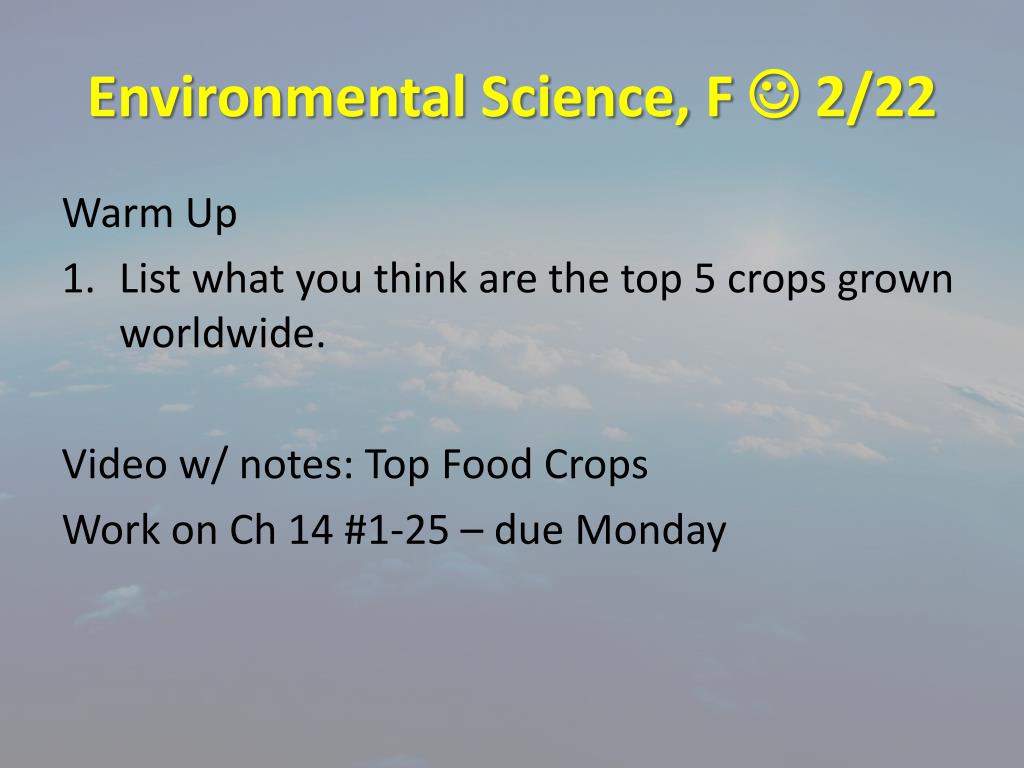 Environmental Science, F ☺ 2/22

Warm Up

1. List what you think are the top 5 crops grown worldwide.

Video w/ notes: Top Food Crops

Work on Ch 14 #1-25 – due Monday